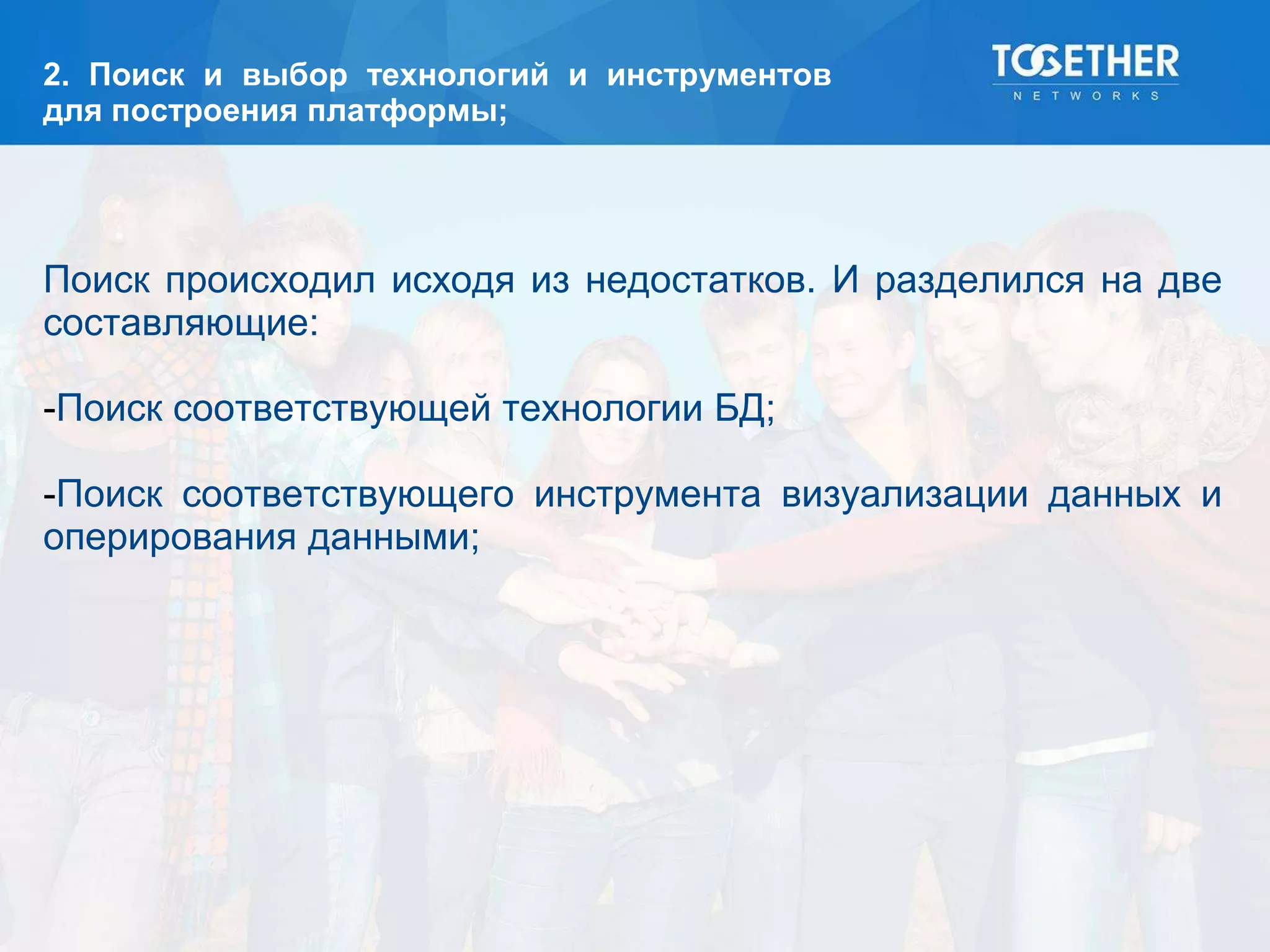 2. Поиск и выбор технологий и инструментов для построения платформы;

TOGETHER
NETWORKS

Поиск происходил исходя из недостатков. И разделился на две составляющие:

-Поиск соответствующей технологии БД;

-Поиск соответствующего инструмента визуализации данных и оперирования данными;